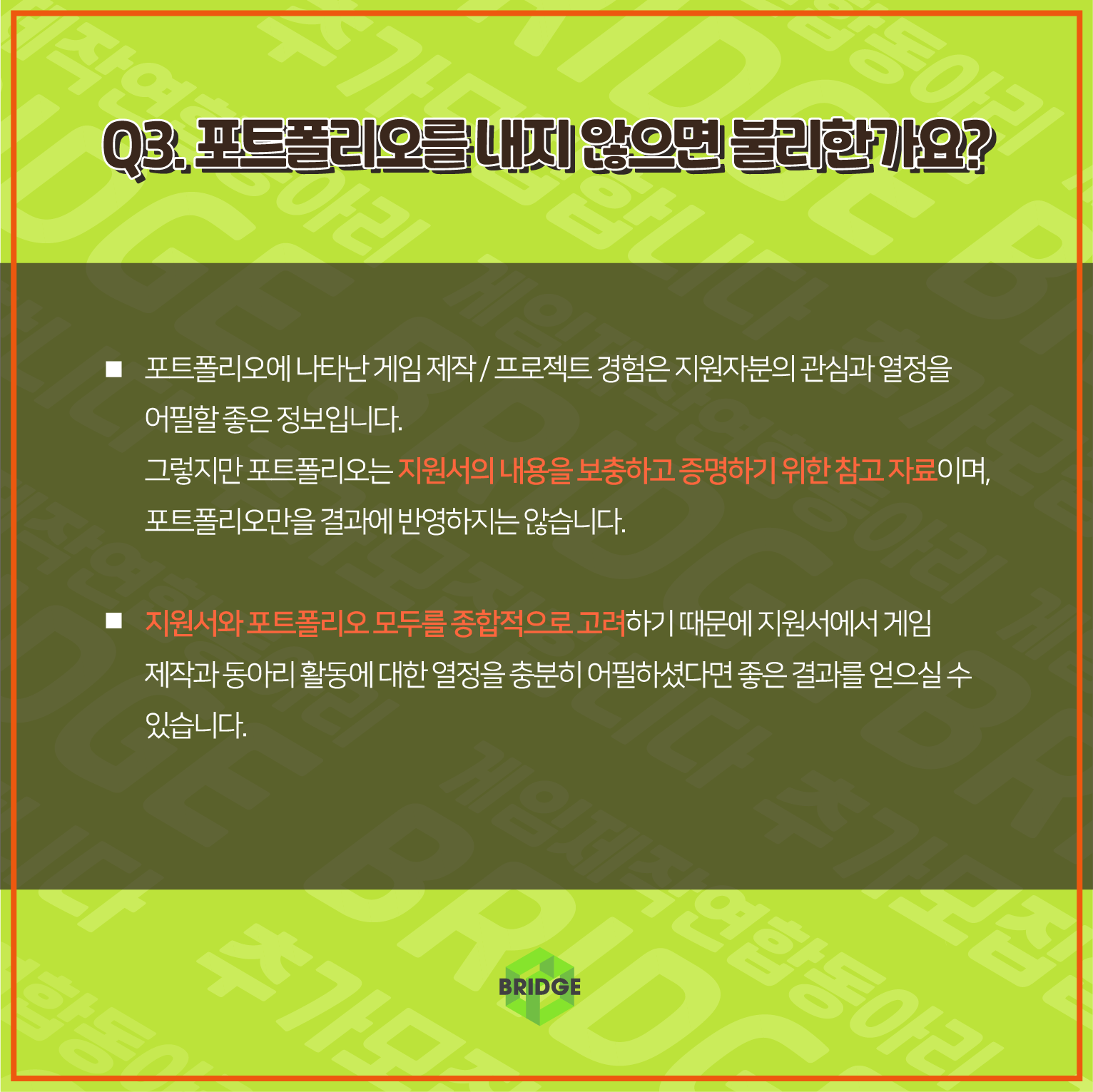 Q3. 포트폴리오를 내지 않으면 불리한가요?

■ 포트폴리오에 나타난 게임 제작 / 프로젝트 경험은 지원자분의 관심과 열정을 어필할 좋은 정보입니다.
그렇지만 포트폴리오는 지원서의 내용을 보충하고 증명하기 위한 참고 자료이며, 포트폴리오만을 결과에 반영하지는 않습니다.

■ 지원서와 포트폴리오 모두를 종합적으로 고려하기 때문에 지원서에서 게임 제작과 동아리 활동에 대한 열정을 충분히 어필하셨다면 좋은 결과를 얻으실 수 있습니다.

BRIDGE